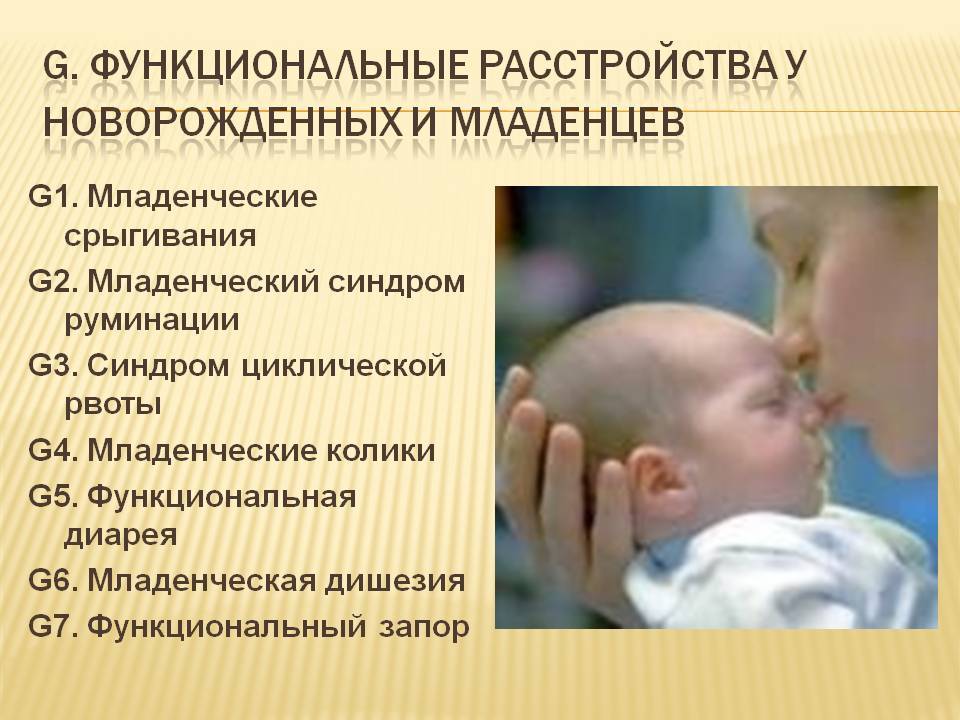 G. ФУНКЦИОНАЛЬНЫЕ РАССТРОЙСТВА У НОВОРОЖДЕННЫХ И МЛАДЕНЦЕВ

G1. Младенческие срыгивания

G2. Младенческий синдром руминации

G3. Синдром циклической рвоты

G4. Младенческие колики

G5. Функциональная диарея

G6. Младенческая дишезия

G7. Функциональный запор